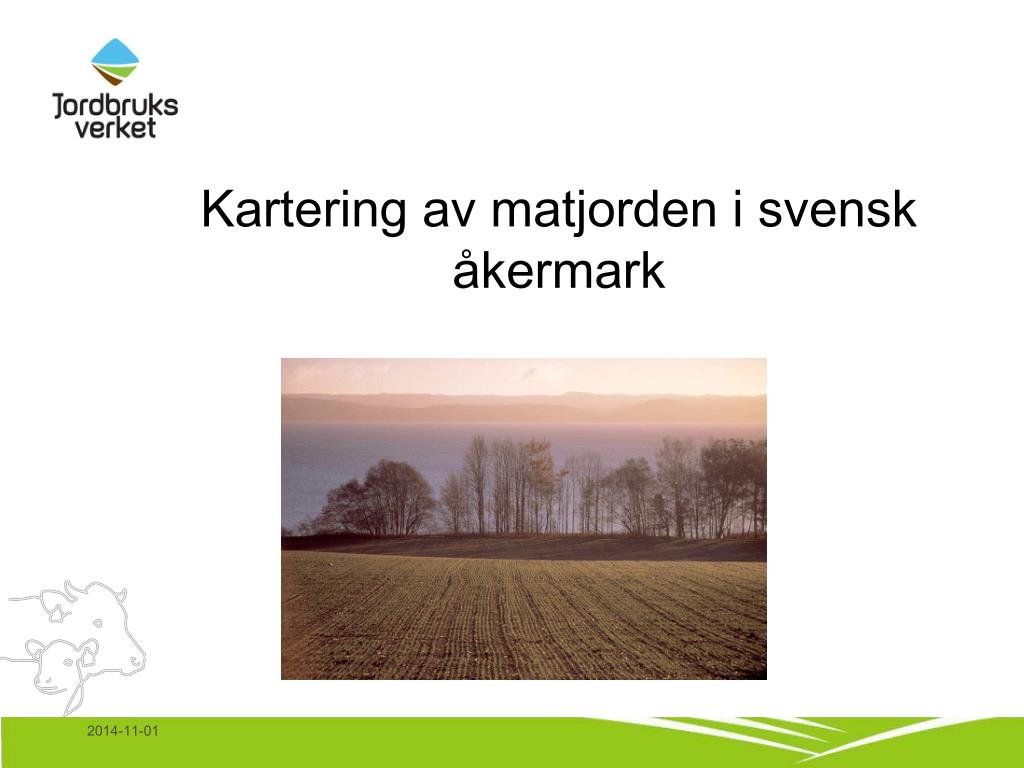 Jordbruks verket

Kartering av matjorden i svensk åkermark

2014-11-01